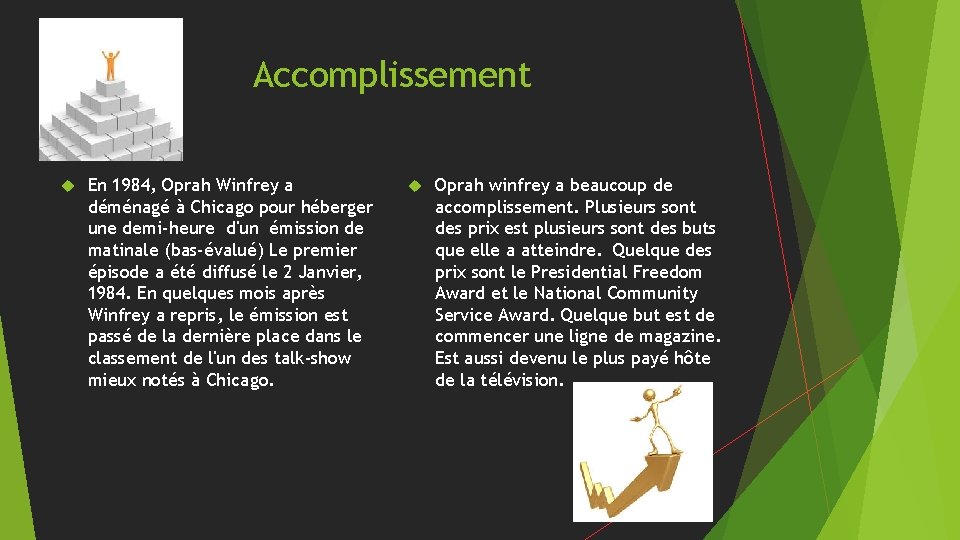 Accomplissement

En 1984, Oprah Winfrey a déménagé à Chicago pour héberger une demi-heure d'un émission de matinale (bas-évalué) Le premier épisode a été diffusé le 2 Janvier, 1984. En quelques mois après Winfrey a repris, le émission est passé de la dernière place dans le classement de l'un des talk-show mieux notés à Chicago.

Oprah winfrey a beaucoup de accomplissement. Plusieurs sont des prix est plusieurs sont des buts que elle a atteindre. Quelque des prix sont le Presidential Freedom Award et le National Community Service Award. Quelque but est de commencer une ligne de magazine. Est aussi devenu le plus payé hôte de la télévision.